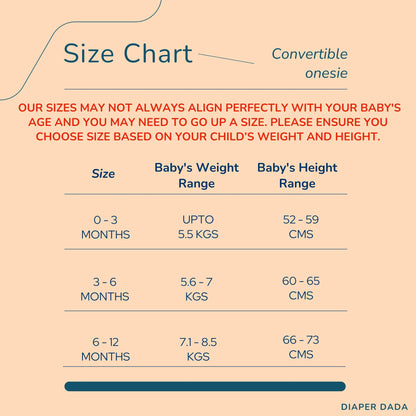 Size Chart

Convertible onesie

OUR SIZES MAY NOT ALWAYS ALIGN PERFECTLY WITH YOUR BABY'S AGE AND YOU MAY NEED TO GO UP A SIZE. PLEASE ENSURE YOU CHOOSE SIZE BASED ON YOUR CHILD'S WEIGHT AND HEIGHT.

| Size | Baby's Weight Range | Baby's Height Range |
|---|---|---|
| 0 - 3 MONTHS | UPTO 5.5 KGS | 52 - 59 CMS |
| 3 - 6 MONTHS | 5.6 - 7 KGS | 60 - 65 CMS |
| 6 - 12 MONTHS | 7.1 - 8.5 KGS | 66 - 73 CMS |

DIAPER DADA